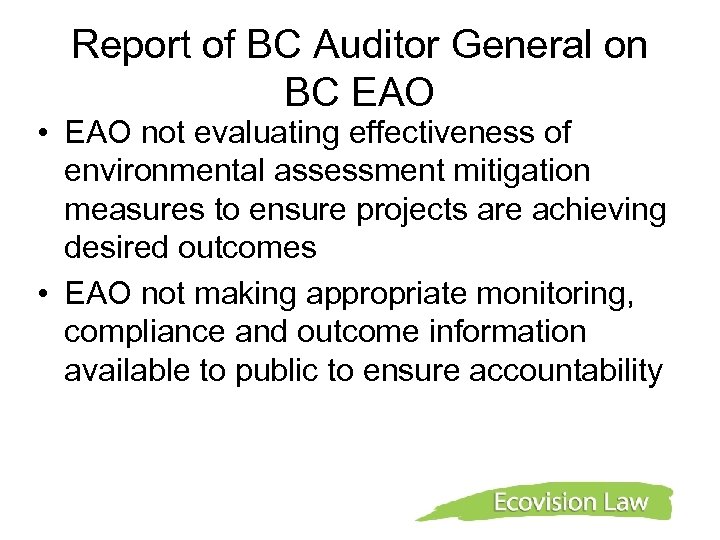 Report of BC Auditor General on BC EAO

• EAO not evaluating effectiveness of environmental assessment mitigation measures to ensure projects are achieving desired outcomes
• EAO not making appropriate monitoring, compliance and outcome information available to public to ensure accountability

Ecovision Law